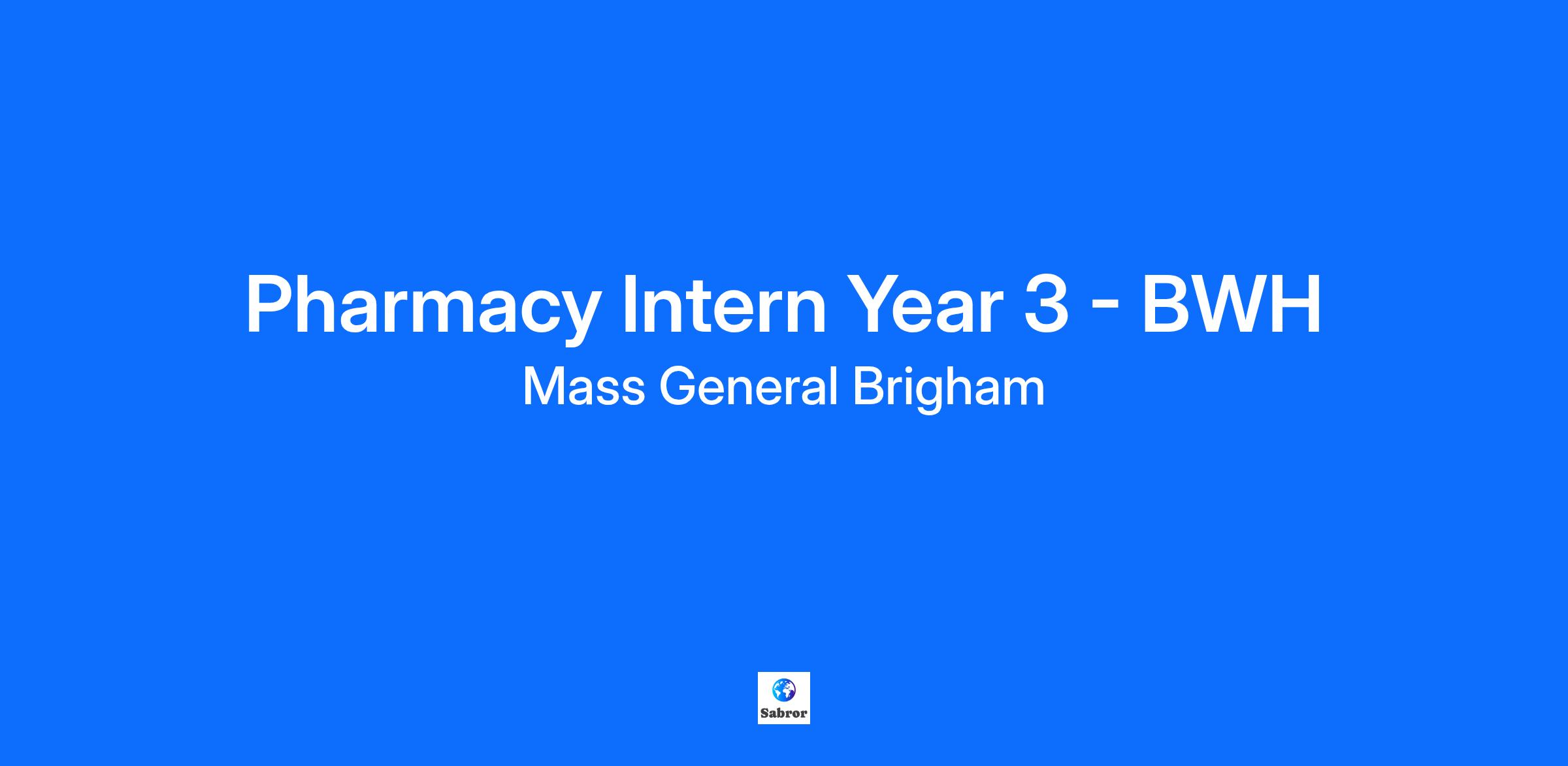 Pharmacy Intern Year 3 - BWH

Mass General Brigham

Sabror